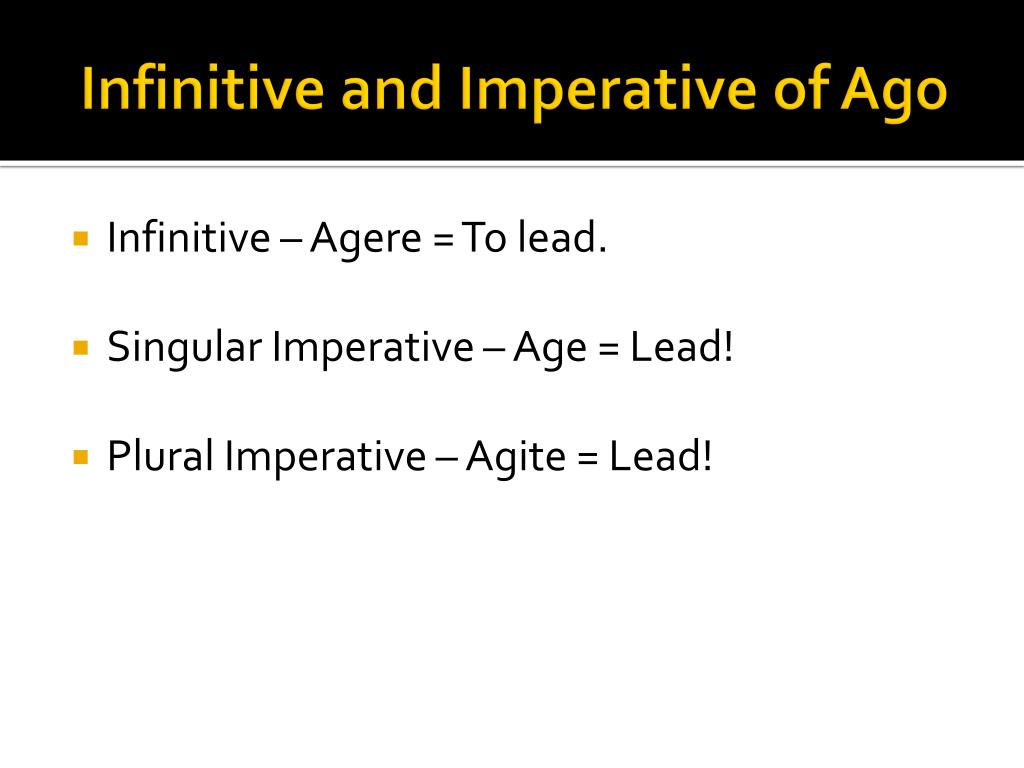 Infinitive and Imperative of Ago

Infinitive – Agere = To lead.

Singular Imperative – Age = Lead!

Plural Imperative – Agite = Lead!